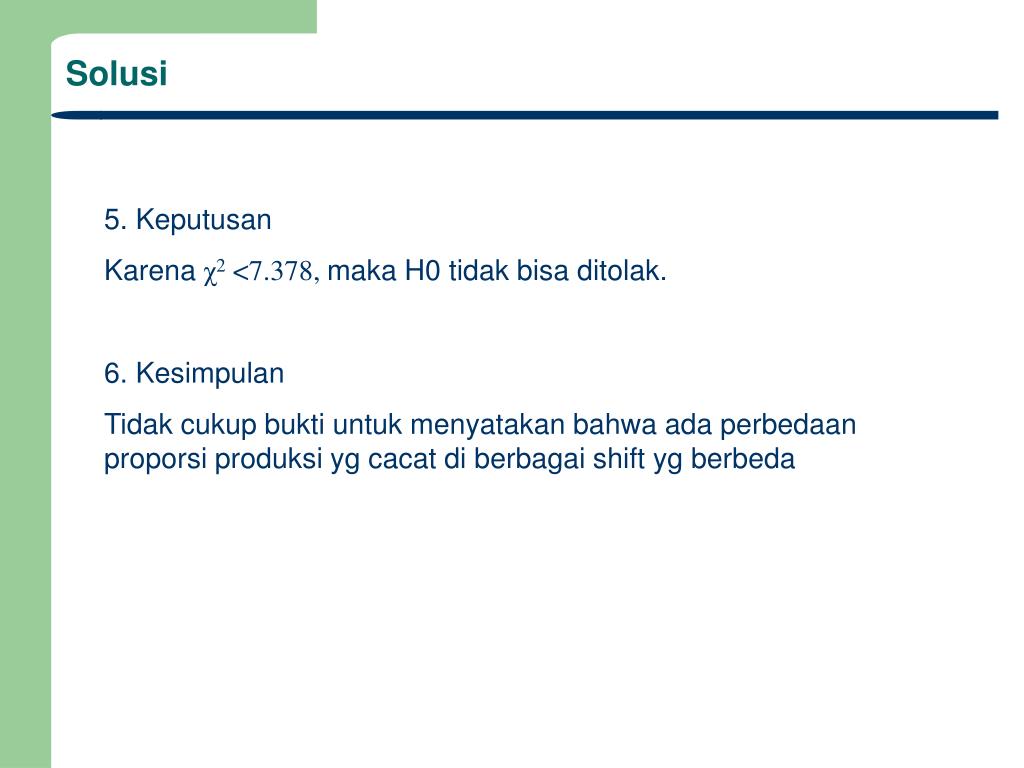 Solusi

5. Keputusan

Karena $\chi^2 < 7.378$, maka H0 tidak bisa ditolak.

6. Kesimpulan

Tidak cukup bukti untuk menyatakan bahwa ada perbedaan proporsi produksi yg cacat di berbagai shift yg berbeda